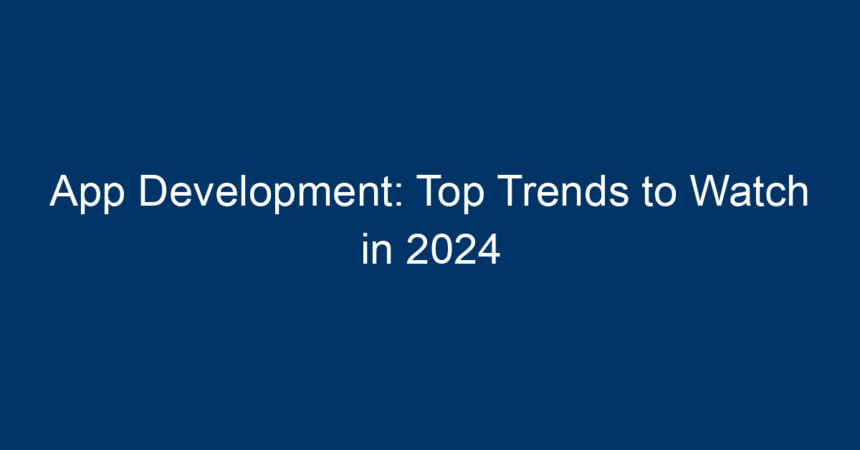 App Development: Top Trends to Watch in 2024